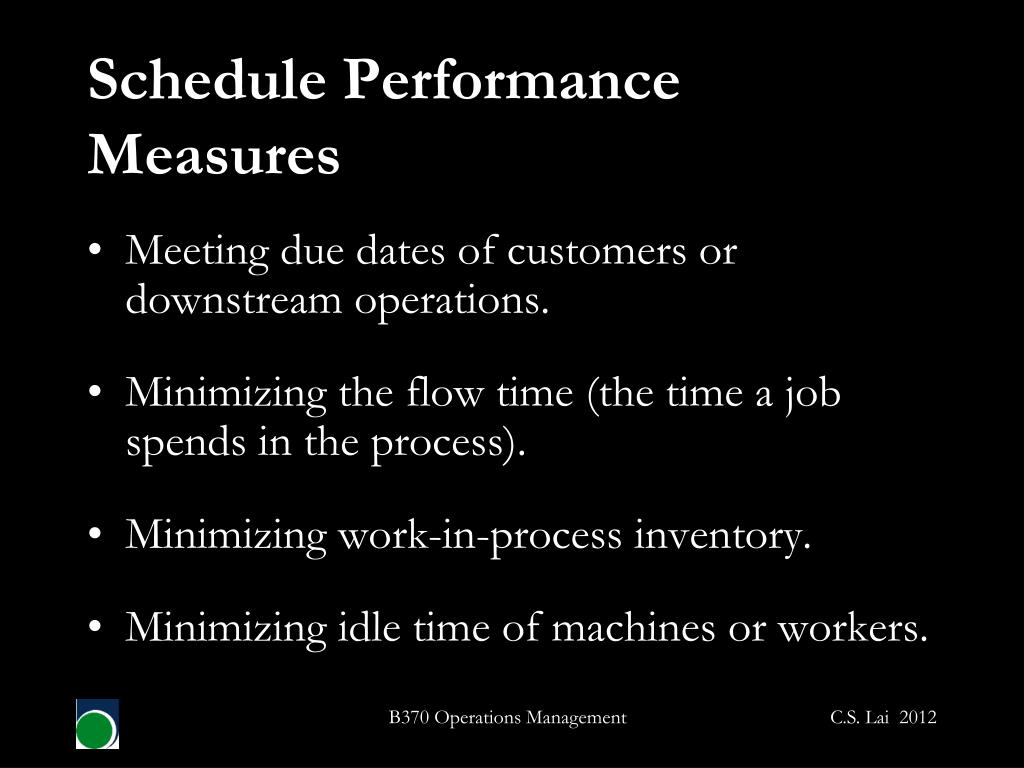 Schedule Performance Measures

• Meeting due dates of customers or downstream operations.

• Minimizing the flow time (the time a job spends in the process).

• Minimizing work-in-process inventory.

• Minimizing idle time of machines or workers.

B370 Operations Management

C.S. Lai 2012